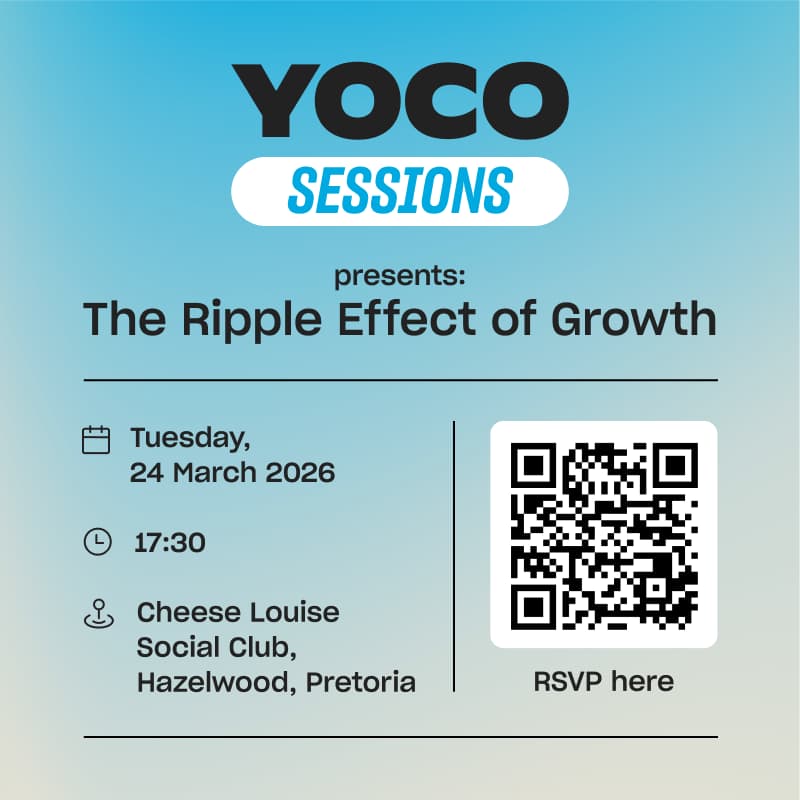 YOCO
SESSIONS

presents:
The Ripple Effect of Growth

Tuesday,
24 March 2026

17:30

Cheese Louise
Social Club,
Hazelwood, Pretoria

RSVP here